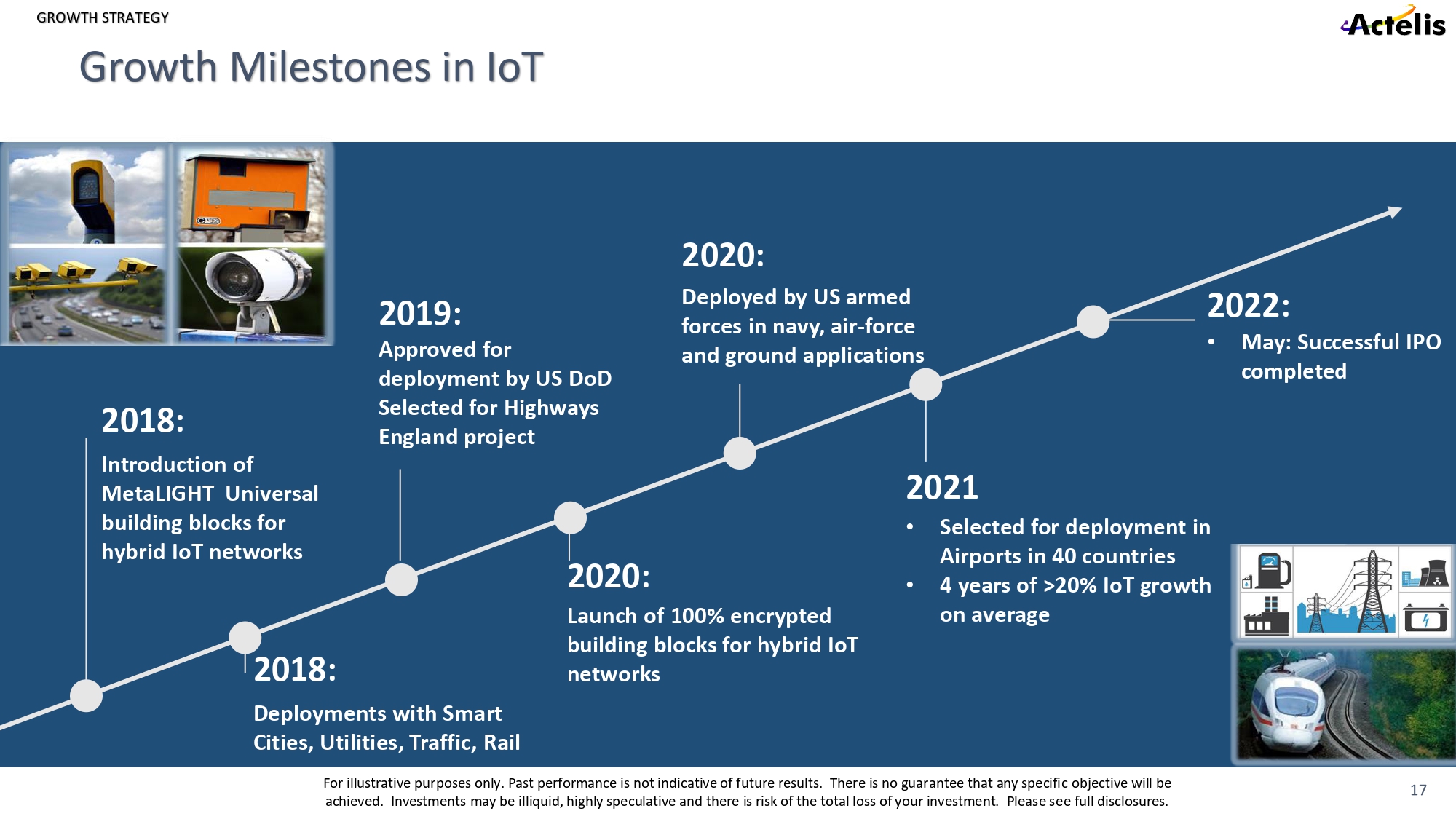 GROWTH STRATEGY

Actelis

Growth Milestones in IoT

2018:
Introduction of MetaLIGHT Universal building blocks for hybrid IoT networks

2018:
Deployments with Smart Cities, Utilities, Traffic, Rail

2019:
Approved for deployment by US DoD
Selected for Highways England project

2020:
Launch of 100% encrypted building blocks for hybrid IoT networks

2020:
Deployed by US armed forces in navy, air-force and ground applications

2021
• Selected for deployment in Airports in 40 countries
• 4 years of >20% IoT growth on average

2022:
• May: Successful IPO completed

For illustrative purposes only. Past performance is not indicative of future results. There is no guarantee that any specific objective will be achieved. Investments may be illiquid, highly speculative and there is risk of the total loss of your investment. Please see full disclosures.

17